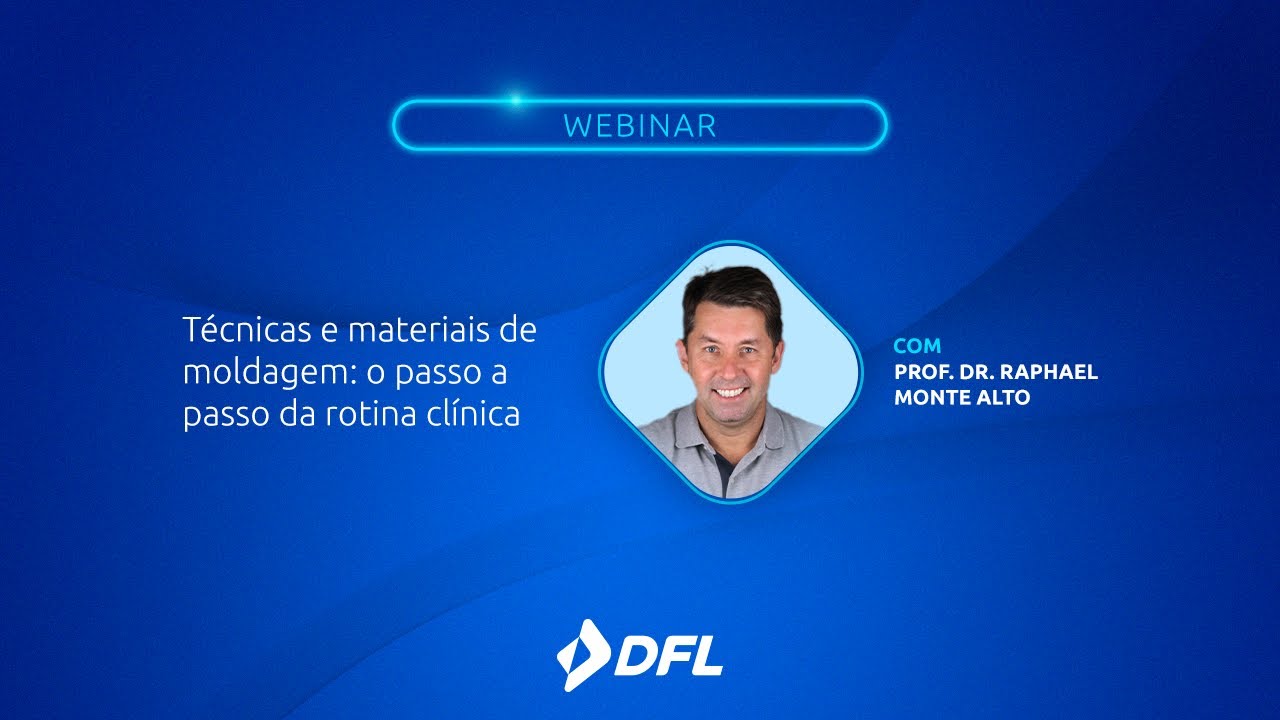 WEBINAR

Técnicas e materiais de moldagem: o passo a passo da rotina clínica

COM
PROF. DR. RAPHAEL MONTE ALTO

DFL